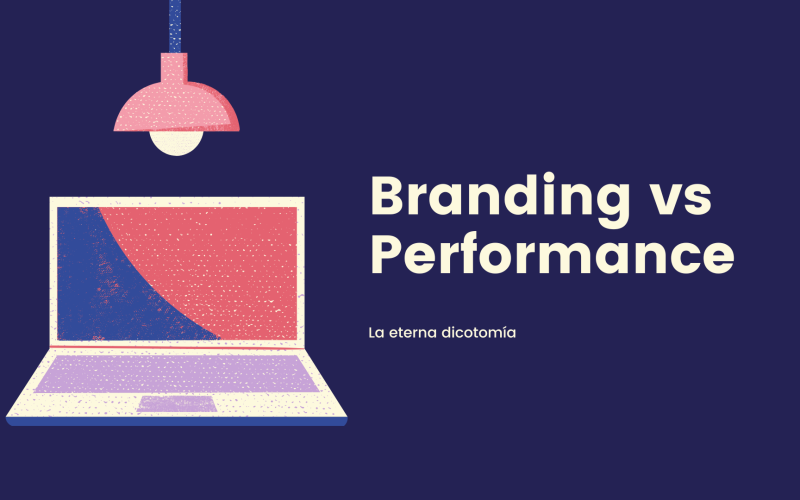 Branding vs Performance

La eterna dicotomía